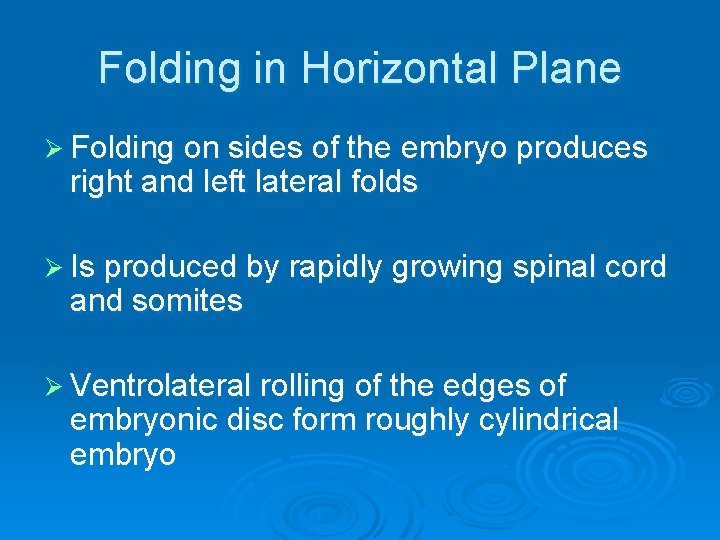 Folding in Horizontal Plane

➢ Folding on sides of the embryo produces right and left lateral folds

➢ Is produced by rapidly growing spinal cord and somites

➢ Ventrolateral rolling of the edges of embryonic disc form roughly cylindrical embryo